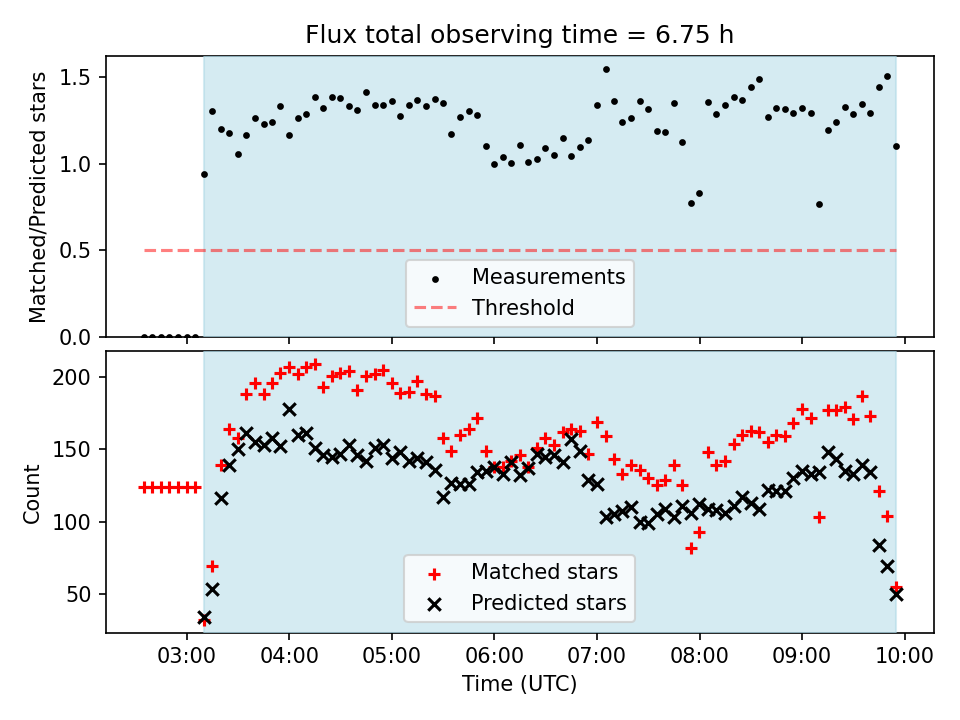 Flux total observing time = 6.75 h

Matched/Predicted stars

1.5
1.0
0.5
0.0

Measurements
Threshold

Count

200
150
100
50

Matched stars
Predicted stars

03:00 04:00 05:00 06:00 07:00 08:00 09:00 10:00

Time (UTC)